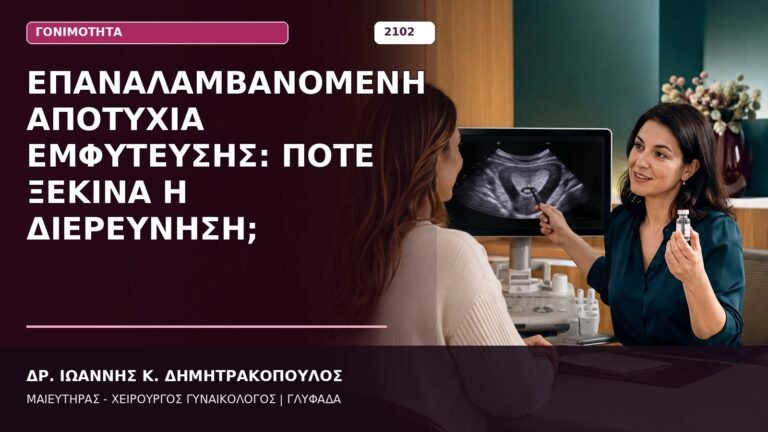 ΓΟΝΙΜΟΤΗΤΑ

2102

ΕΠΑΝΑΛΑΜΒΑΝΟΜΕΝΗ ΑΠΟΤΥΧΙΑ ΕΜΦΥΤΕΥΣΗΣ: ΠΟΤΕ ΞΕΚΙΝΑ Η ΔΙΕΡΕΥΝΗΣΗ;

ΔΡ. ΙΩΑΝΝΗΣ Κ. ΔΗΜΗΤΡΑΚΟΠΟΥΛΟΣ

ΜΑΙΕΥΤΗΡΑΣ - ΧΕΙΡΟΥΡΓΟΣ ΓΥΝΑΙΚΟΛΟΓΟΣ | ΓΛΥΦΑΔΑ